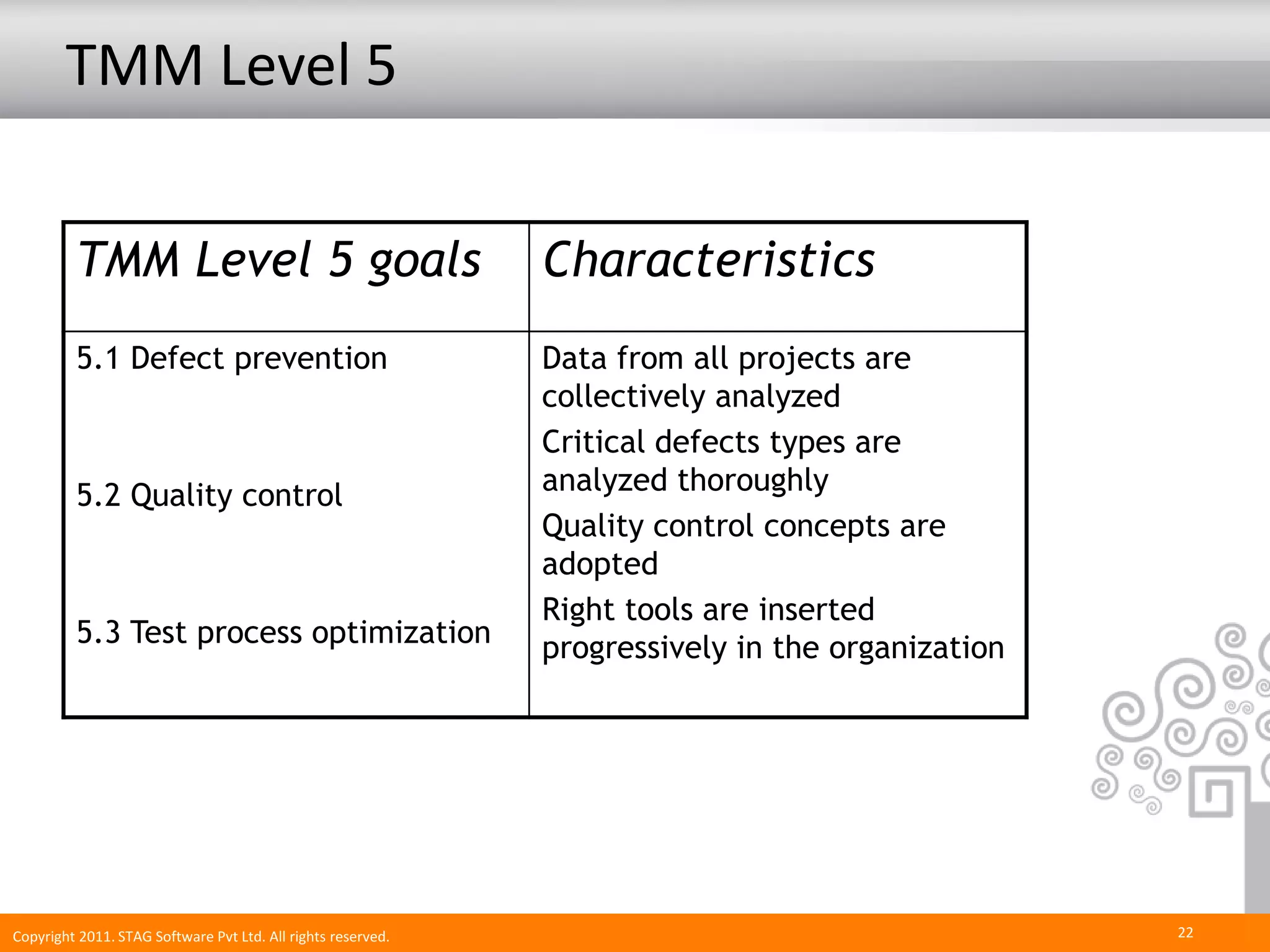 TMM Level 5

| TMM Level 5 goals | Characteristics |
|---|---|
| 5.1 Defect prevention<br><br>5.2 Quality control<br><br>5.3 Test process optimization | Data from all projects are collectively analyzed<br>Critical defects types are analyzed thoroughly<br>Quality control concepts are adopted<br>Right tools are inserted progressively in the organization |

Copyright 2011. STAG Software Pvt Ltd. All rights reserved.

22